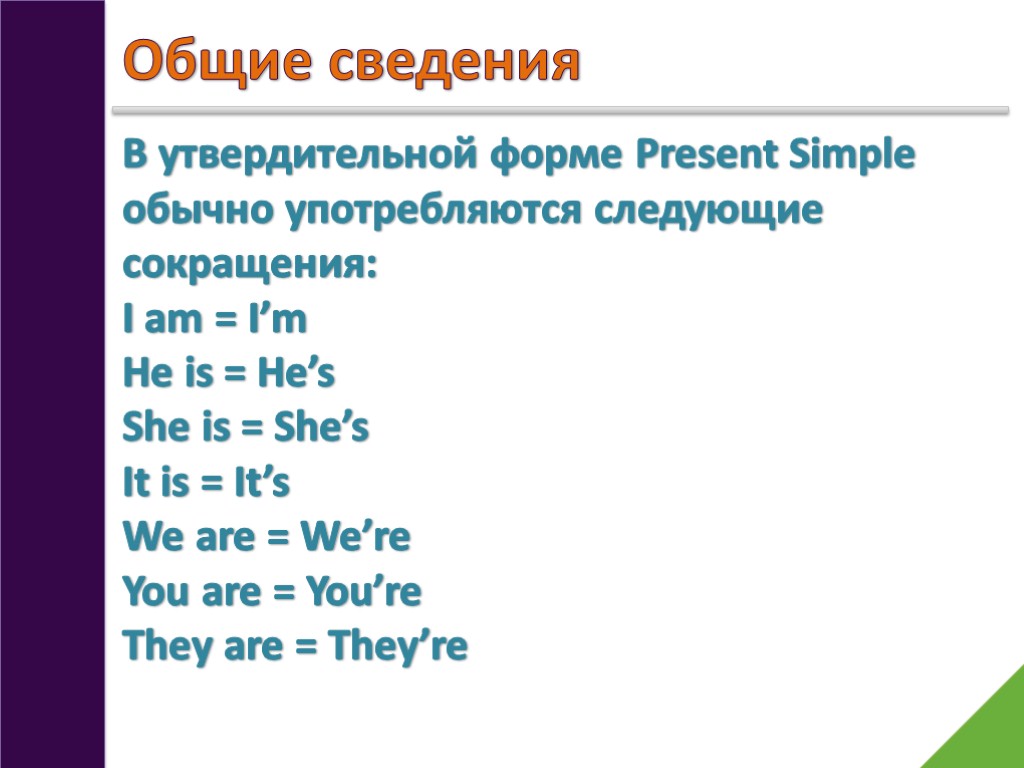 Общие сведения

В утвердительной форме Present Simple обычно употребляются следующие сокращения:
I am = I’m
He is = He’s
She is = She’s
It is = It’s
We are = We’re
You are = You’re
They are = They’re